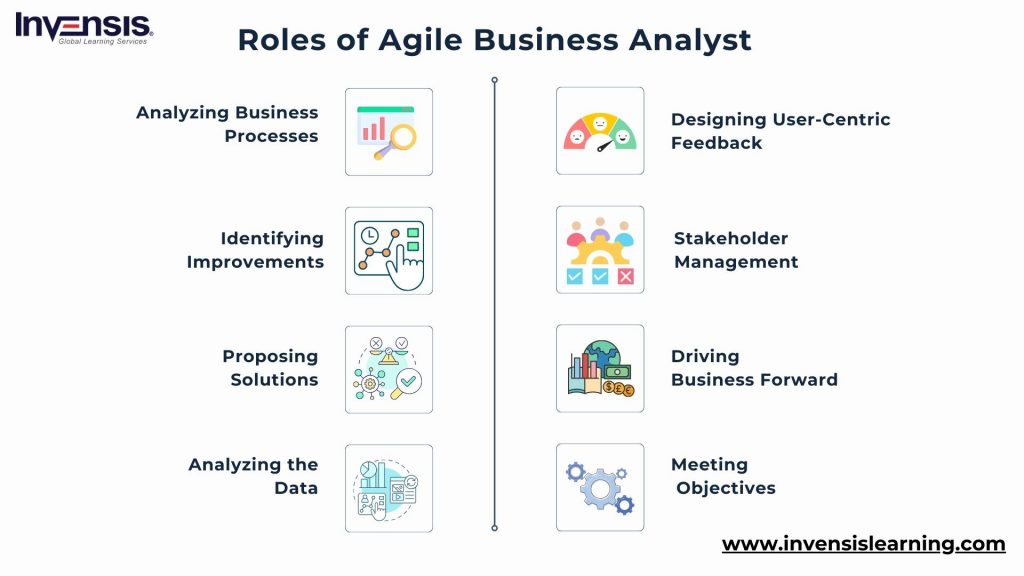 INVENSIS
Global Learning Services

Roles of Agile Business Analyst

Analyzing Business Processes

Identifying Improvements

Proposing Solutions

Analyzing the Data

Designing User-Centric Feedback

Stakeholder Management

Driving Business Forward

Meeting Objectives

www.invensislearning.com